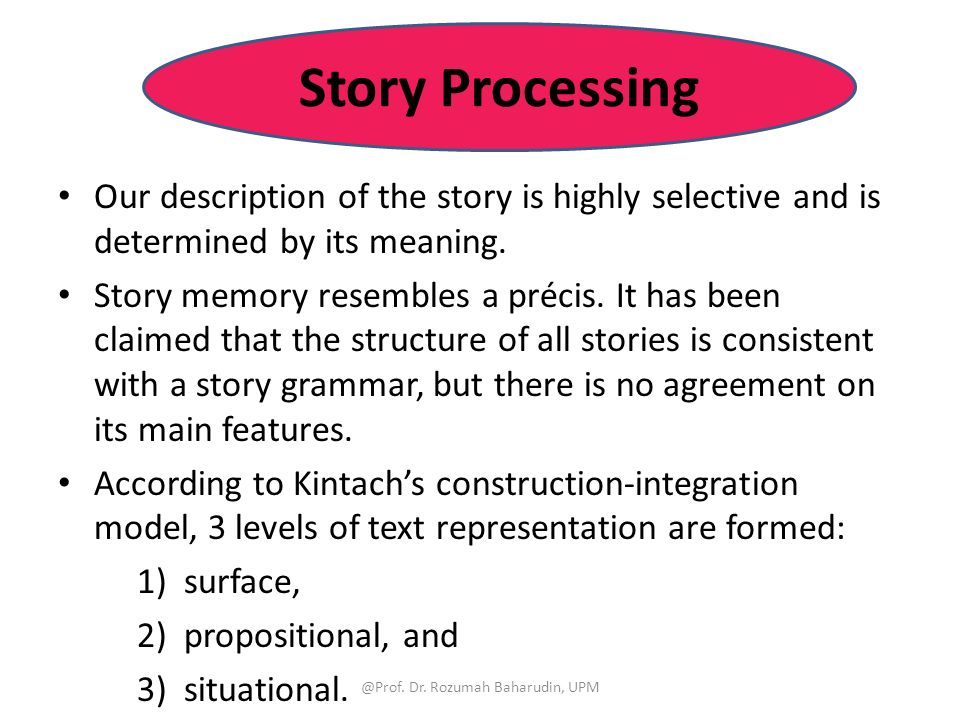 Story Processing

• Our description of the story is highly selective and is determined by its meaning.

• Story memory resembles a précis. It has been claimed that the structure of all stories is consistent with a story grammar, but there is no agreement on its main features.

• According to Kintach's construction-integration model, 3 levels of text representation are formed:

1) surface,

2) propositional, and

3) situational.

@Prof. Dr. Rozumah Baharudin, UPM